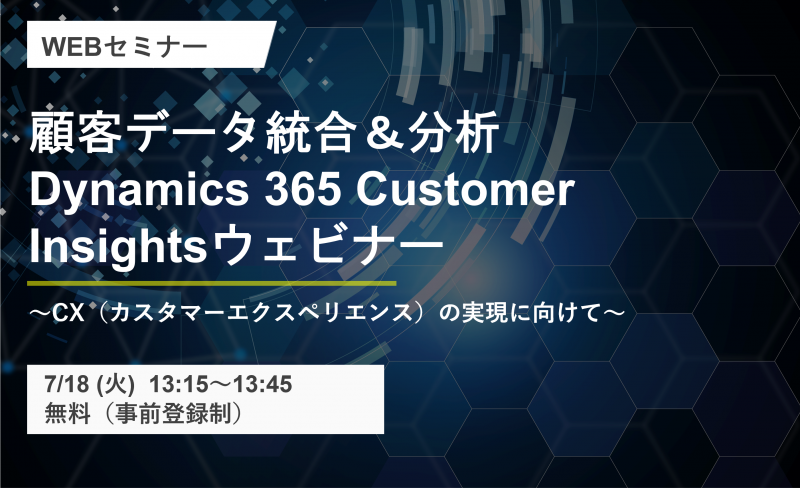 WEBセミナー

顧客データ統合＆分析
Dynamics 365 Customer Insightsウェビナー

～CX（カスタマーエクスペリエンス）の実現に向けて～

7/18 (火) 13:15～13:45
無料（事前登録制）